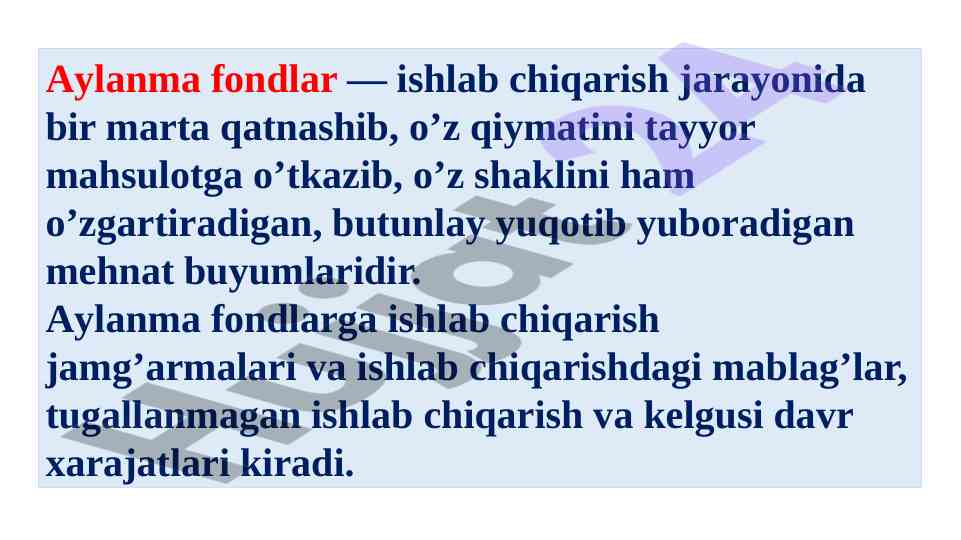 Aylanma fondlar — ishlab chiqarish jarayonida bir marta qatnashib, o’z qiymatini tayyor mahsulotga o’tkazib, o’z shaklini ham o’zgartiradigan, butunlay yuqotib yuboradigan mehnat buyumlaridir.
Aylanma fondlarga ishlab chiqarish jamg’armalari va ishlab chiqarishdagi mablag’lar, tugallanmagan ishlab chiqarish va kelgusi davr xarajatlari kiradi.

Hujjat.uz